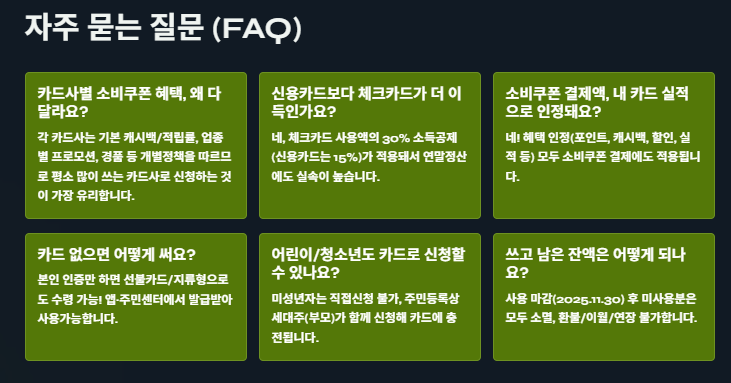 자주 묻는 질문 (FAQ)

카드사별 소비쿠폰 혜택, 왜 다 달라요?

각 카드사는 기본 캐시백/적립률, 업종별 프로모션, 경품 등 개별정책을 따르므로 평소 많이 쓰는 카드사로 신청하는 것이 가장 유리합니다.

신용카드보다 체크카드가 더 이득인가요?

네, 체크카드 사용액의 30% 소득공제(신용카드는 15%)가 적용돼서 연말정산에도 실속이 높습니다.

소비쿠폰 결제액, 내 카드 실적으로 인정돼요?

네! 혜택 인정(포인트, 캐시백, 할인, 실적 등) 모두 소비쿠폰 결제에도 적용됩니다.

카드 없으면 어떻게 써요?

본인 인증만 하면 선불카드/지류형으로도 수령 가능! 앱·주민센터에서 발급받아 사용가능합니다.

어린이/청소년도 카드로 신청할 수 있나요?

미성년자는 직접신청 불가, 주민등록상 세대주(부모)가 함께 신청해 카드에 충전됩니다.

쓰고 남은 잔액은 어떻게 되나요?

사용 마감(2025.11.30) 후 미사용분은 모두 소멸, 환불/이월/연장 불가합니다.